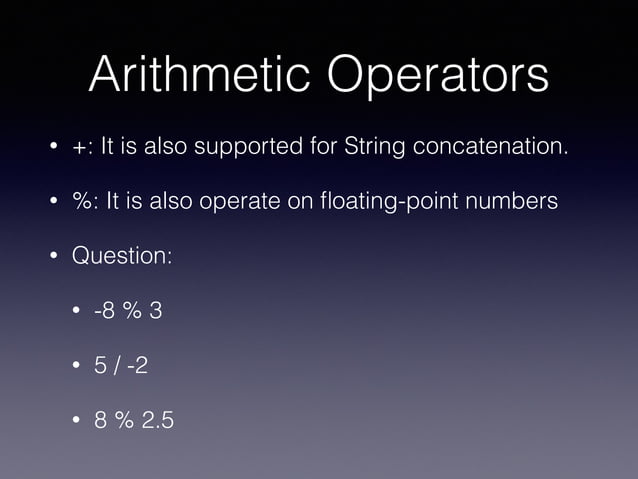 Arithmetic Operators

• +: It is also supported for String concatenation.

• %: It is also operate on floating-point numbers

• Question:

• -8 % 3

• 5 / -2

• 8 % 2.5